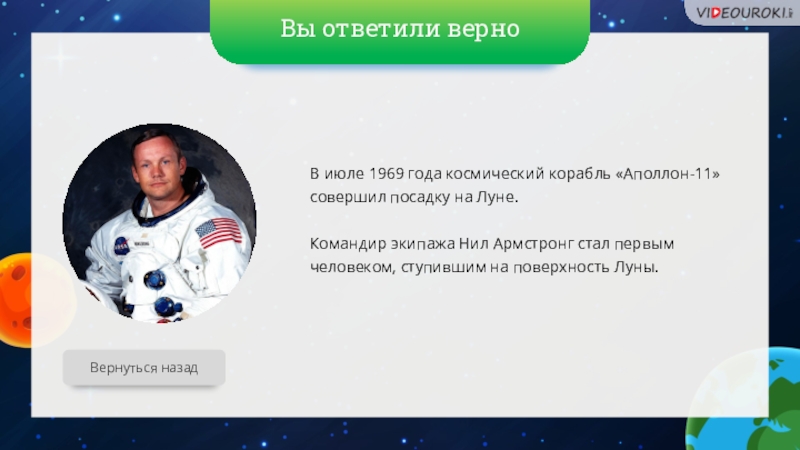 VIDEOUROKI

Вы ответили верно

В июле 1969 года космический корабль «Аполлон-11» совершил посадку на Луне.

Командир экипажа Нил Армстронг стал первым человеком, ступившим на поверхность Луны.

Вернуться назад